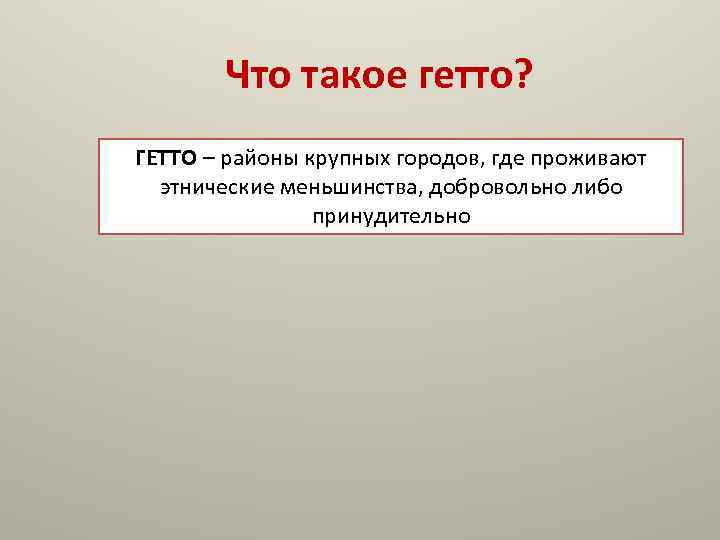 Что такое гетто?

ГЕТТО – районы крупных городов, где проживают этнические меньшинства, добровольно либо принудительно